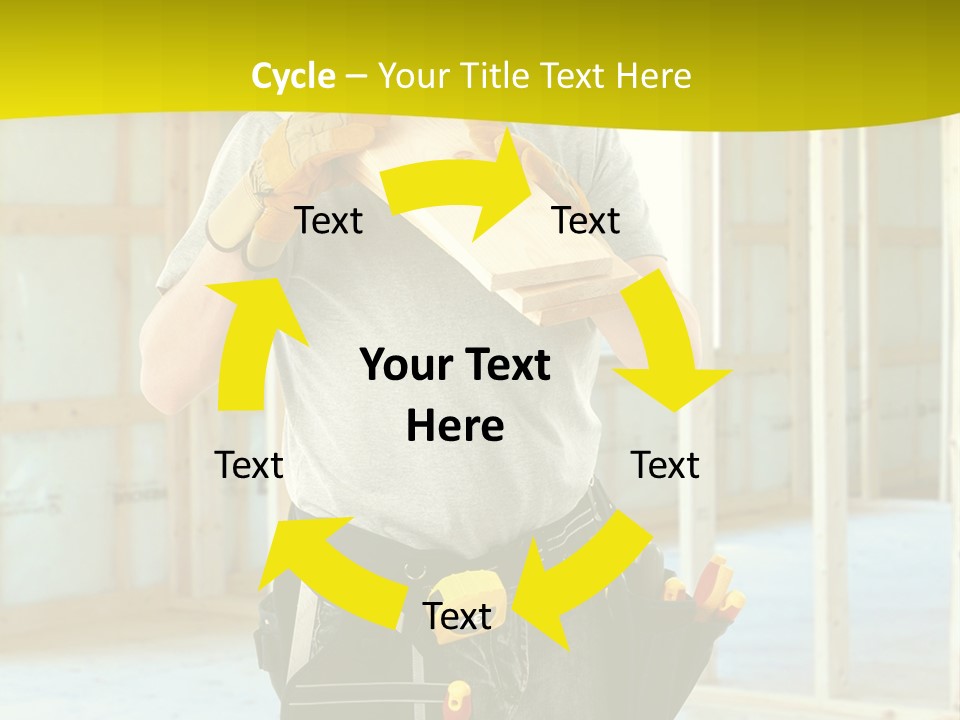 Cycle – Your Title Text Here

Text

Text

Your Text Here

Text

Text

Text